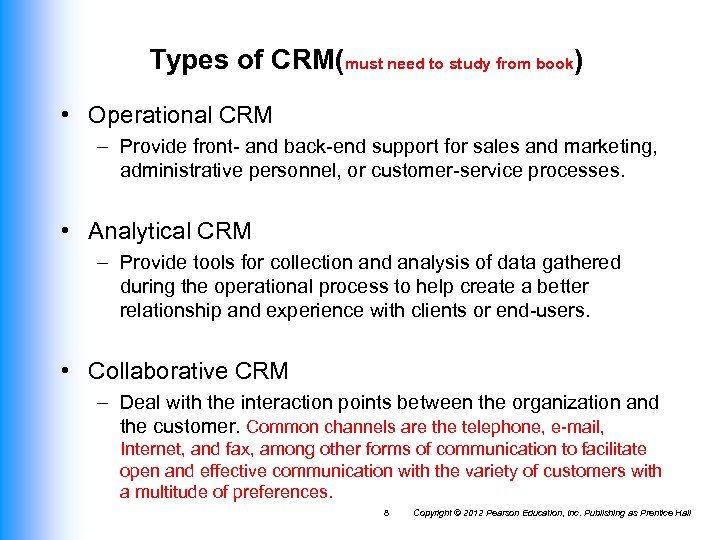 Types of CRM(must need to study from book)

• Operational CRM
– Provide front- and back-end support for sales and marketing, administrative personnel, or customer-service processes.

• Analytical CRM
– Provide tools for collection and analysis of data gathered during the operational process to help create a better relationship and experience with clients or end-users.

• Collaborative CRM
– Deal with the interaction points between the organization and the customer. Common channels are the telephone, e-mail, Internet, and fax, among other forms of communication to facilitate open and effective communication with the variety of customers with a multitude of preferences.

8 Copyright © 2012 Pearson Education, Inc. Publishing as Prentice Hall